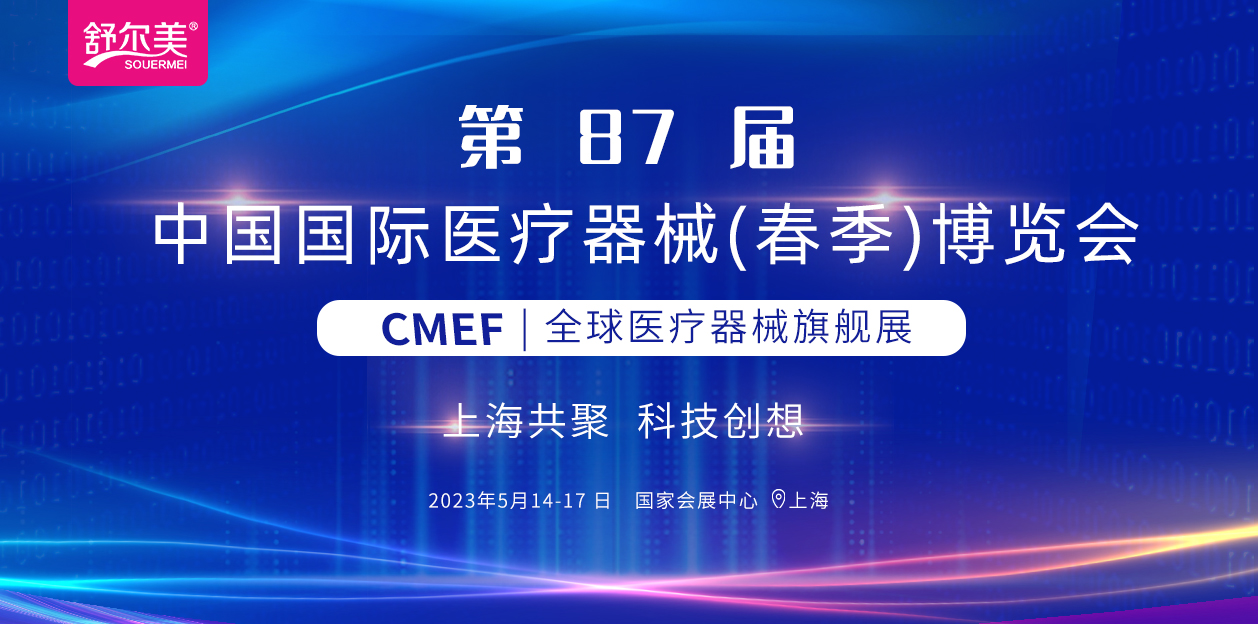 舒尔美®
SOUERMEI

第 87 届
中国国际医疗器械(春季)博览会

CMEF | 全球医疗器械旗舰展

上海共聚 科技创想

2023年5月14-17 日 国家会展中心 上海